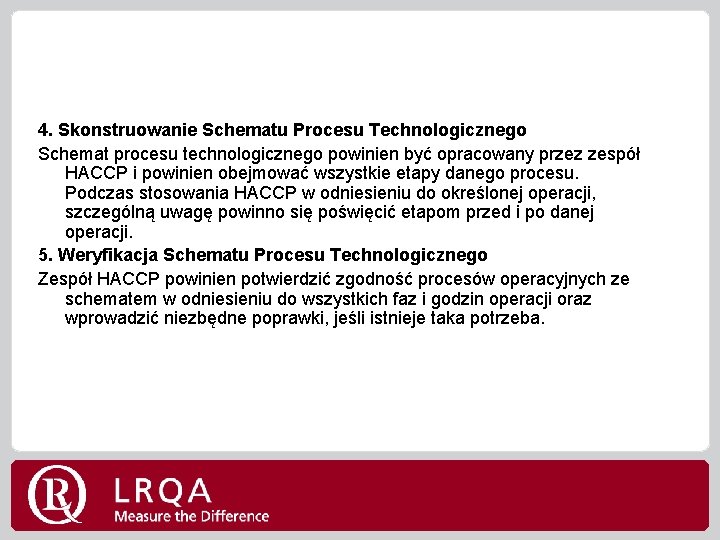 4. Skonstruowanie Schematu Procesu Technologicznego

Schemat procesu technologicznego powinien być opracowany przez zespół HACCP i powinien obejmować wszystkie etapy danego procesu. Podczas stosowania HACCP w odniesieniu do określonej operacji, szczególną uwagę powinno się poświęcić etapom przed i po danej operacji.

5. Weryfikacja Schematu Procesu Technologicznego

Zespół HACCP powinien potwierdzić zgodność procesów operacyjnych ze schematem w odniesieniu do wszystkich faz i godzin operacji oraz wprowadzić niezbędne poprawki, jeśli istnieje taka potrzeba.

LRQA
Measure the Difference